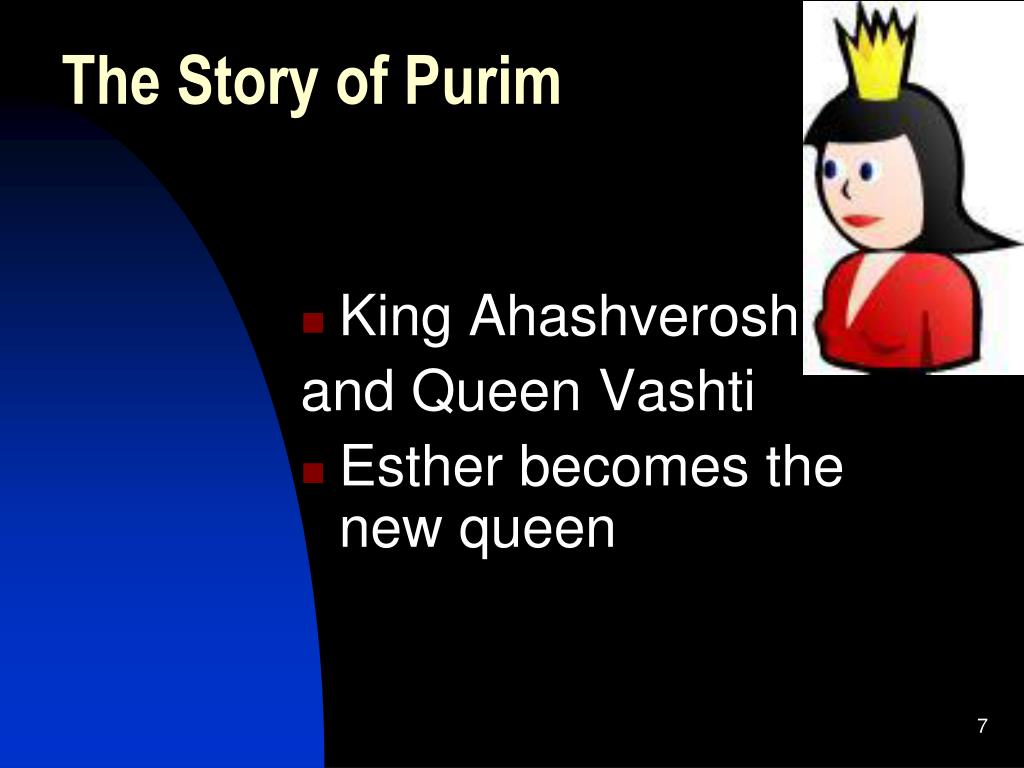 The Story of Purim

King Ahashverosh and Queen Vashti

Esther becomes the new queen

7